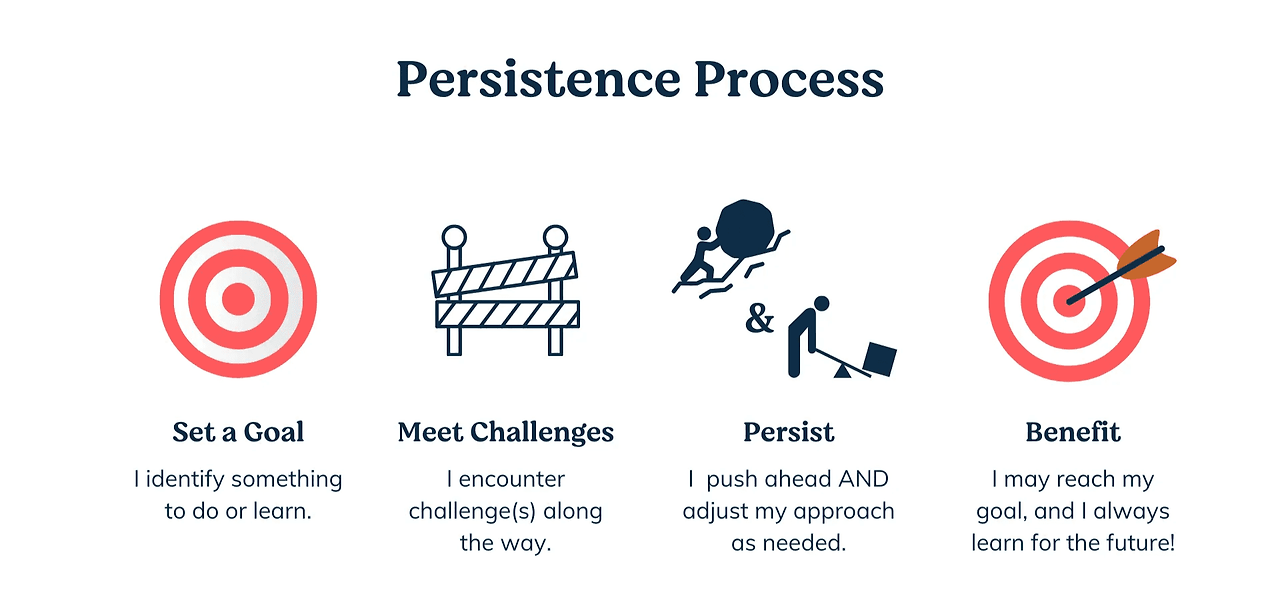 Persistence Process

&

Set a Goal
I identify something to do or learn.

Meet Challenges
I encounter challenge(s) along the way.

Persist
I push ahead AND adjust my approach as needed.

Benefit
I may reach my goal, and I always learn for the future!